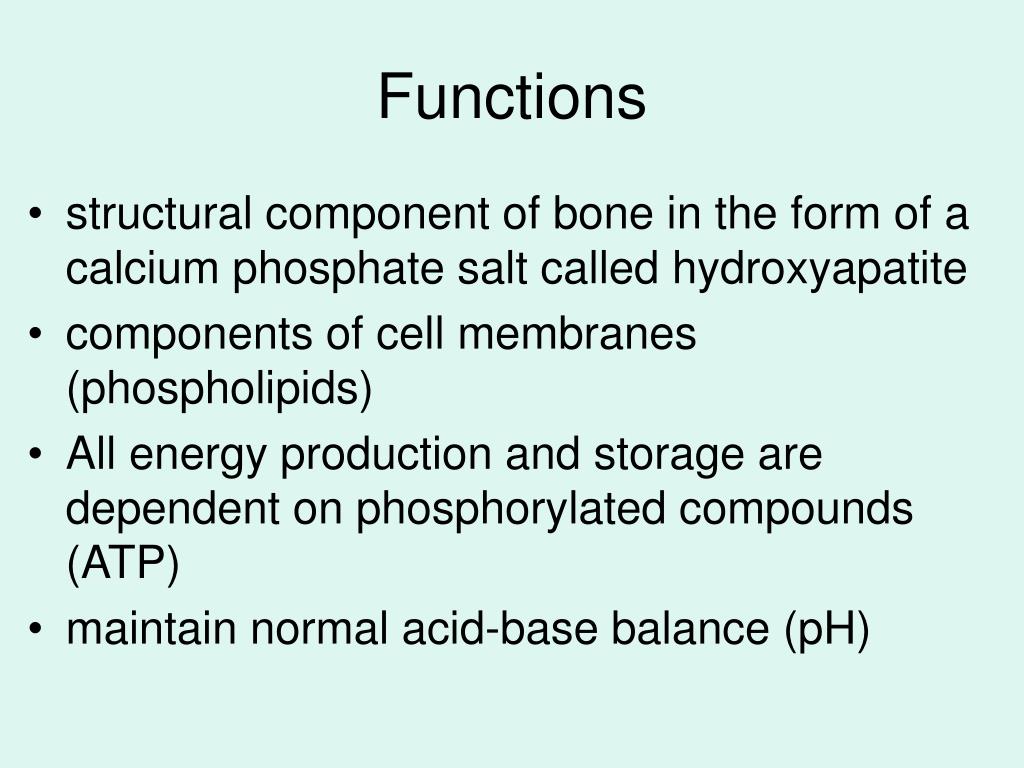 Functions

• structural component of bone in the form of a calcium phosphate salt called hydroxyapatite
• components of cell membranes (phospholipids)
• All energy production and storage are dependent on phosphorylated compounds (ATP)
• maintain normal acid-base balance (pH)